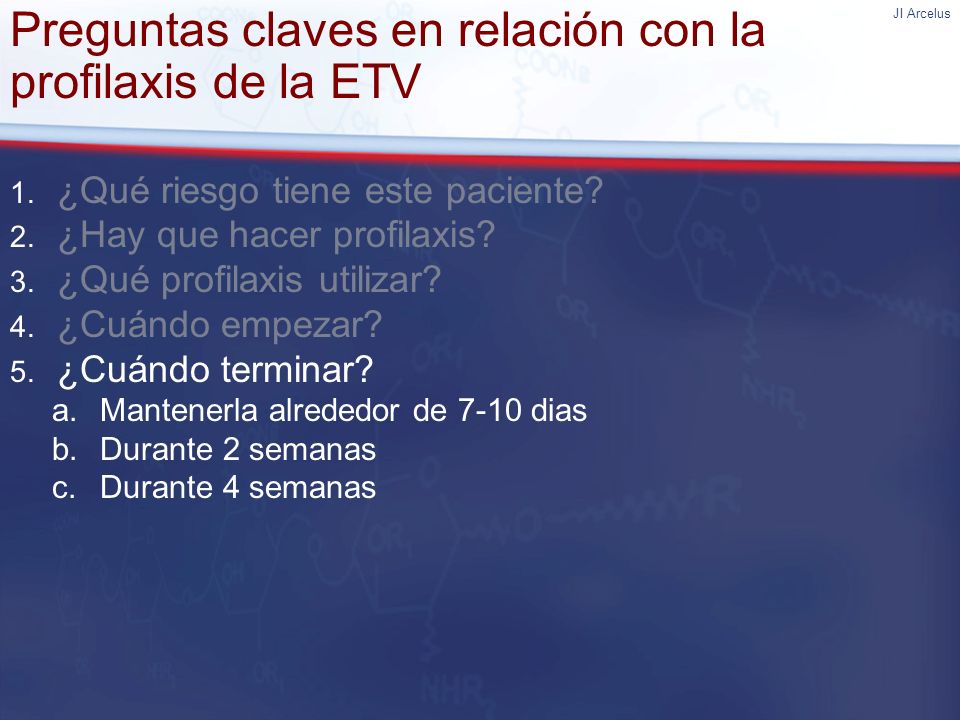 JI Arcelus

Preguntas claves en relación con la profilaxis de la ETV

1. ¿Qué riesgo tiene este paciente?
2. ¿Hay que hacer profilaxis?
3. ¿Qué profilaxis utilizar?
4. ¿Cuándo empezar?
5. ¿Cuándo terminar?
a. Mantenerla alrededor de 7-10 dias
b. Durante 2 semanas
c. Durante 4 semanas